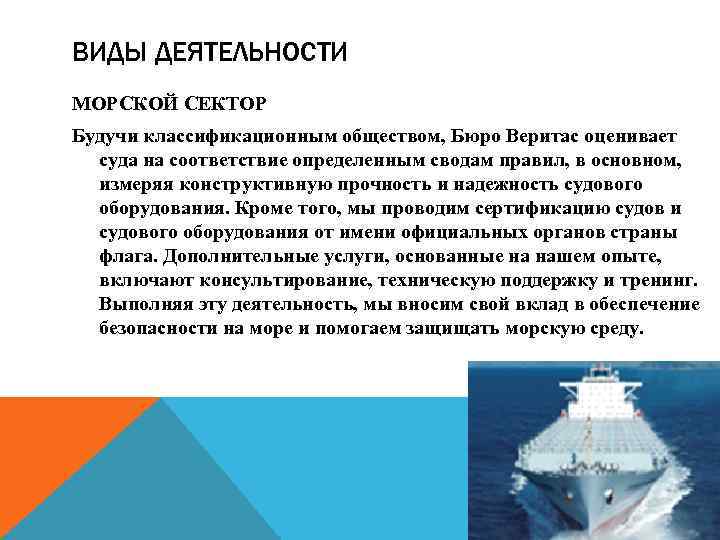 ВИДЫ ДЕЯТЕЛЬНОСТИ

МОРСКОЙ СЕКТОР

Будучи классификационным обществом, Бюро Веритас оценивает суда на соответствие определенным сводам правил, в основном, измеряя конструктивную прочность и надежность судового оборудования. Кроме того, мы проводим сертификацию судов и судового оборудования от имени официальных органов страны флага. Дополнительные услуги, основанные на нашем опыте, включают консультирование, техническую поддержку и тренинг. Выполняя эту деятельность, мы вносим свой вклад в обеспечение безопасности на море и помогаем защищать морскую среду.